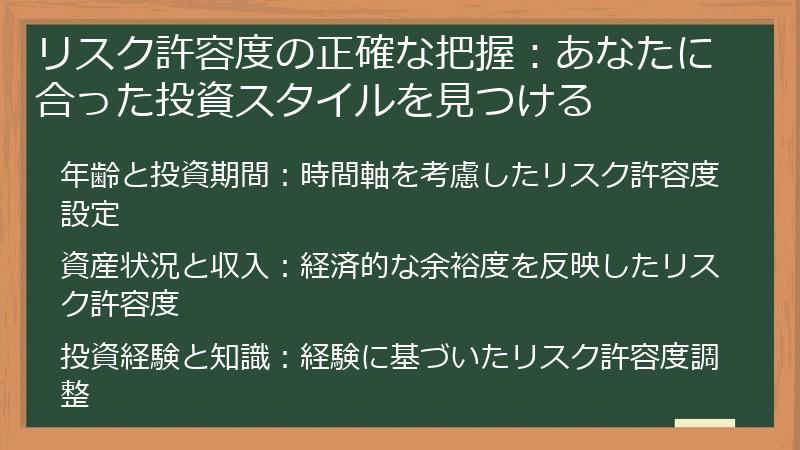 リスク許容度の正確な把握：あなたに合った投資スタイルを見つける

年齢と投資期間：時間軸を考慮したリスク許容度設定

資産状況と収入：経済的な余裕度を反映したリスク許容度

投資経験と知識：経験に基づいたリスク許容度調整